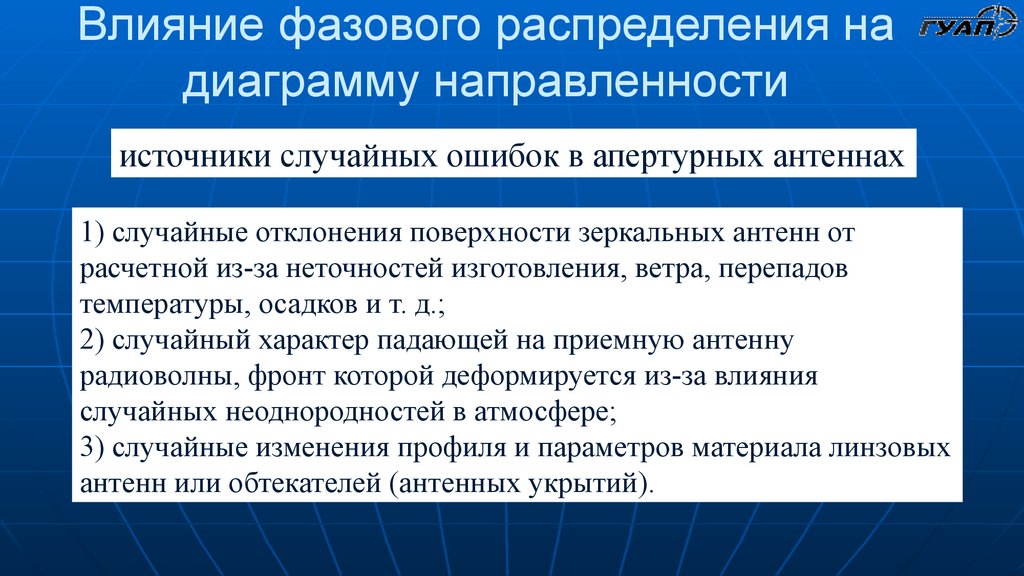 Влияние фазового распределения на диаграмму направленности

ГУАП

источники случайных ошибок в апертурных антеннах

1) случайные отклонения поверхности зеркальных антенн от расчетной из-за неточностей изготовления, ветра, перепадов температуры, осадков и т. д.;
2) случайный характер падающей на приемную антенну радиоволны, фронт которой деформируется из-за влияния случайных неоднородностей в атмосфере;
3) случайные изменения профиля и параметров материала линзовых антенн или обтекателей (антенных укрытий).